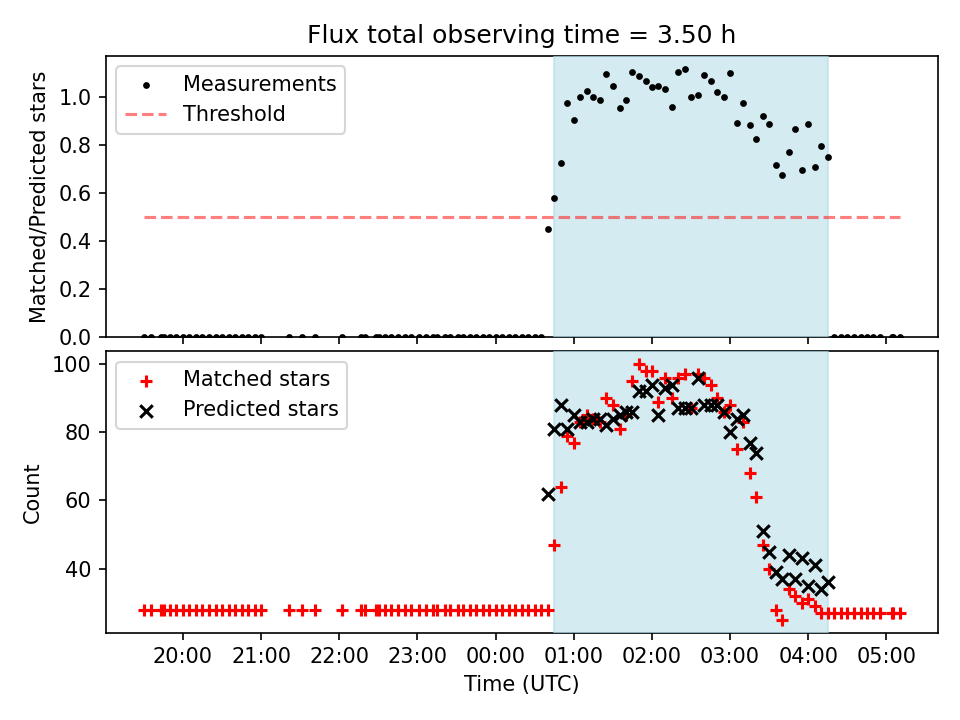 Flux total observing time = 3.50 h

Measurements
Threshold

Matched/Predicted stars

1.0
0.8
0.6
0.4
0.2
0.0

Matched stars
Predicted stars

Count

100
80
60
40

20:00 21:00 22:00 23:00 00:00 01:00 02:00 03:00 04:00 05:00

Time (UTC)